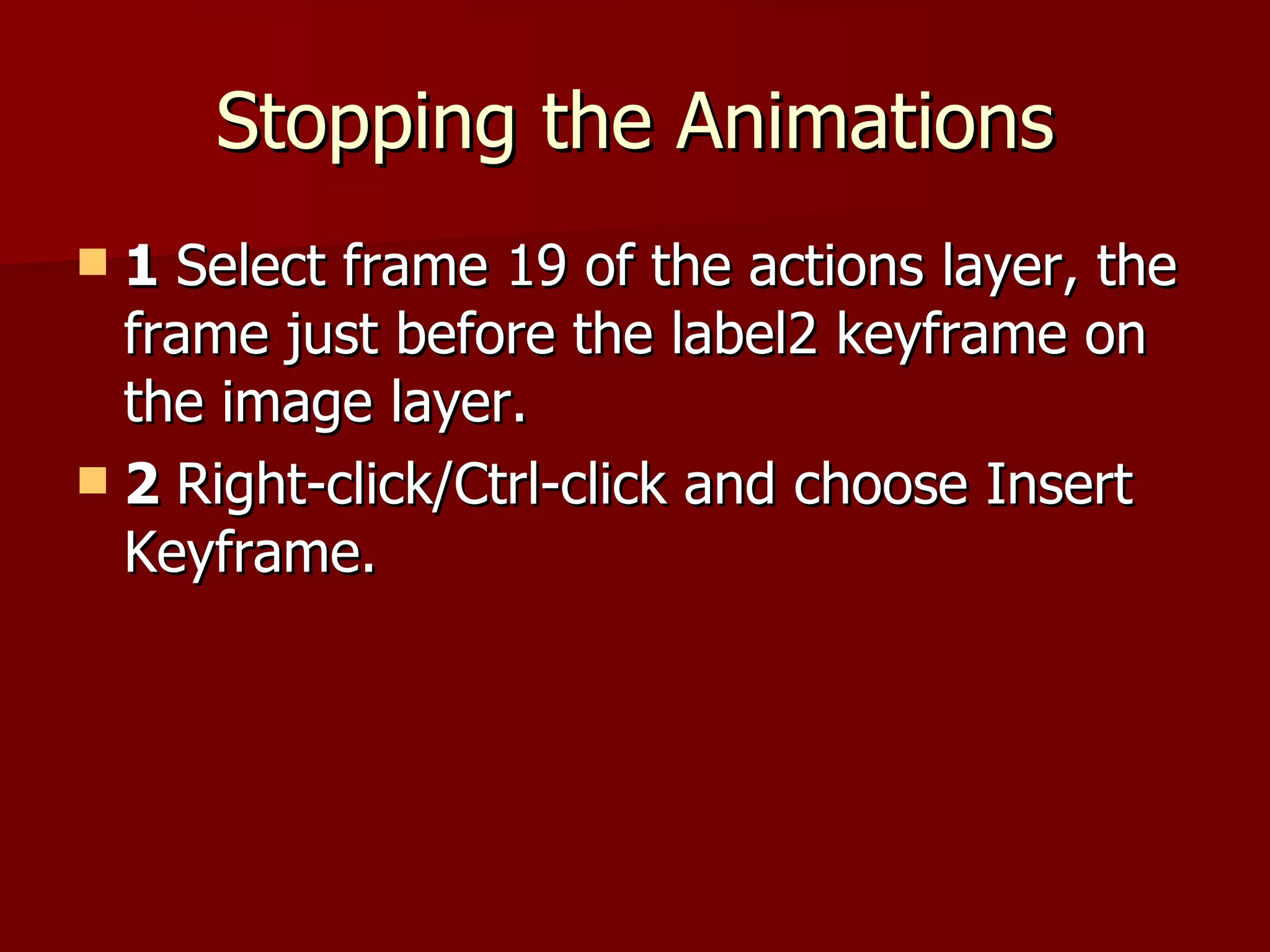 Stopping the Animations

1 Select frame 19 of the actions layer, the frame just before the label2 keyframe on the image layer.

2 Right-click/Ctrl-click and choose Insert Keyframe.